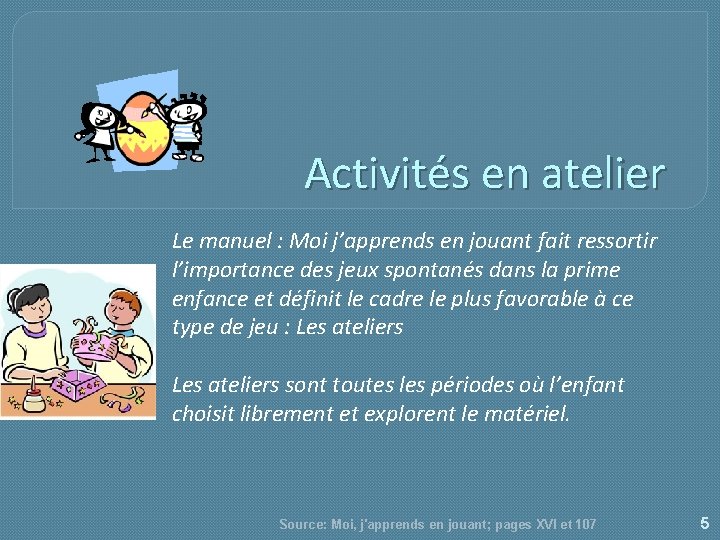 Activités en atelier

Le manuel : Moi j'apprends en jouant fait ressortir l'importance des jeux spontanés dans la prime enfance et définit le cadre le plus favorable à ce type de jeu : Les ateliers

Les ateliers sont toutes les périodes où l'enfant choisit librement et explorent le matériel.

Source: Moi, j'apprends en jouant; pages XVI et 107

5